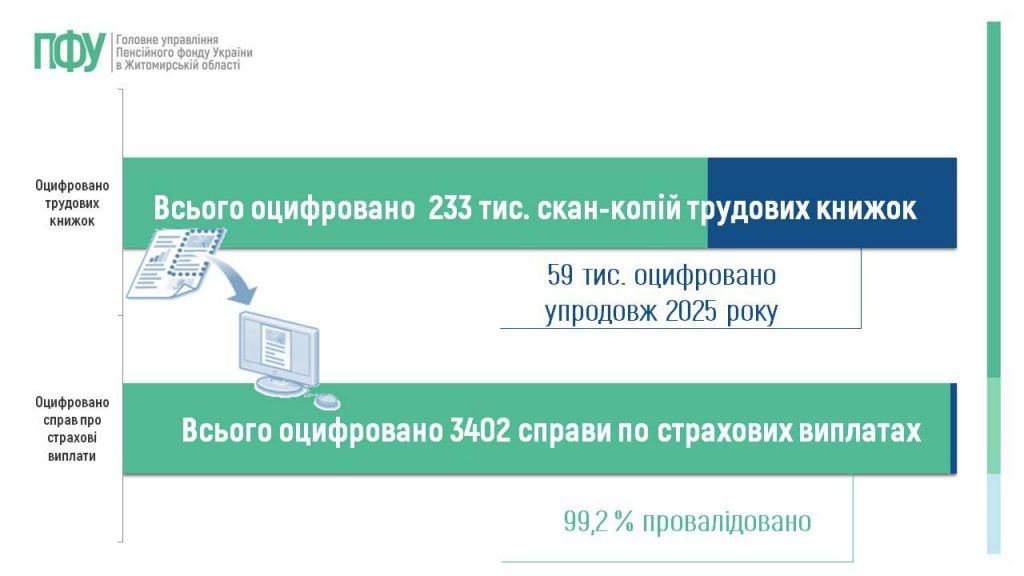 ПФУ Головне управління Пенсійного фонду України в Житомирській області

Оцифровано трудових книжок

Всього оцифровано 233 тис. скан-копій трудових книжок

59 тис. оцифровано упродовж 2025 року

Оцифровано справ про страхові виплати

Всього оцифровано 3402 справи по страхових виплатах

99,2 % провалідовано